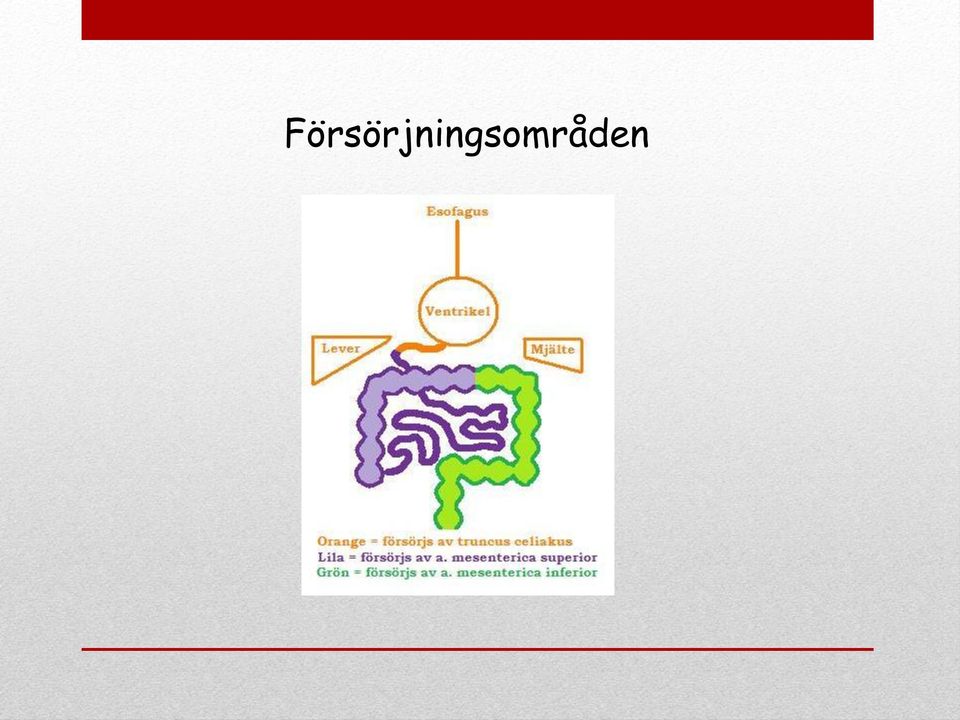 Försörjningsområden

Esofagus

Ventrikel

Lever

Mjälte

Orange = försörjs av truncus celiakus
Lila = försörjs av a. mesenterica superior
Grön = försörjs av a. mesenterica inferior